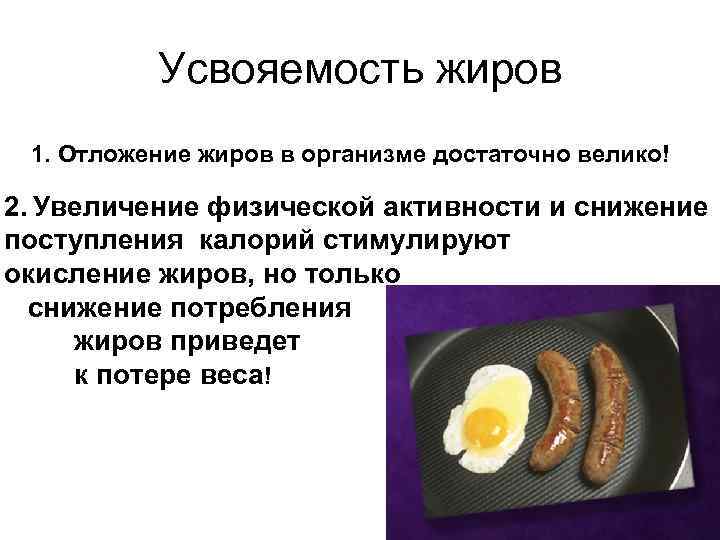 Усвояемость жиров

1. Отложение жиров в организме достаточно велико!

2. Увеличение физической активности и снижение поступления калорий стимулируют окисление жиров, но только снижение потребления жиров приведет к потере веса!